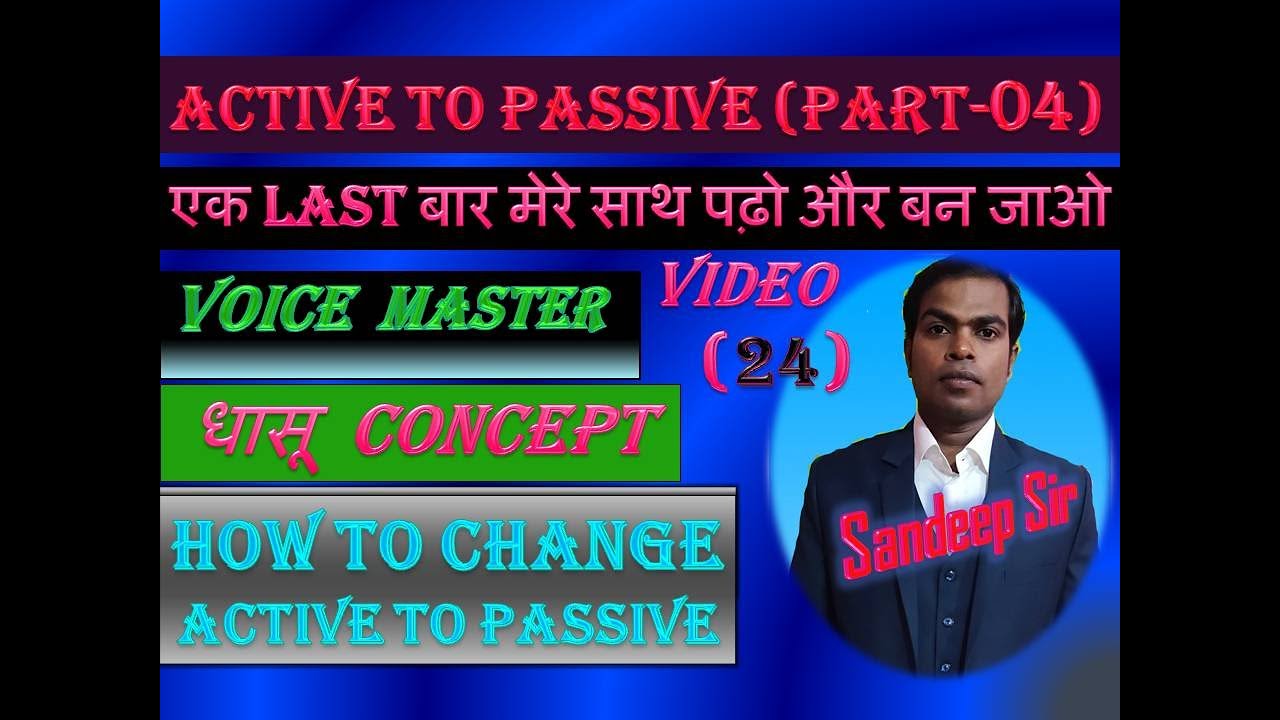 ACTIVE TO PASSIVE (PART-04)

एक LAST बार मेरे साथ पढ़ो और बन जाओ

VOICE MASTER

VIDEO (24)

धासू CONCEPT

HOW TO CHANGE ACTIVE TO PASSIVE

Sandeep Sir